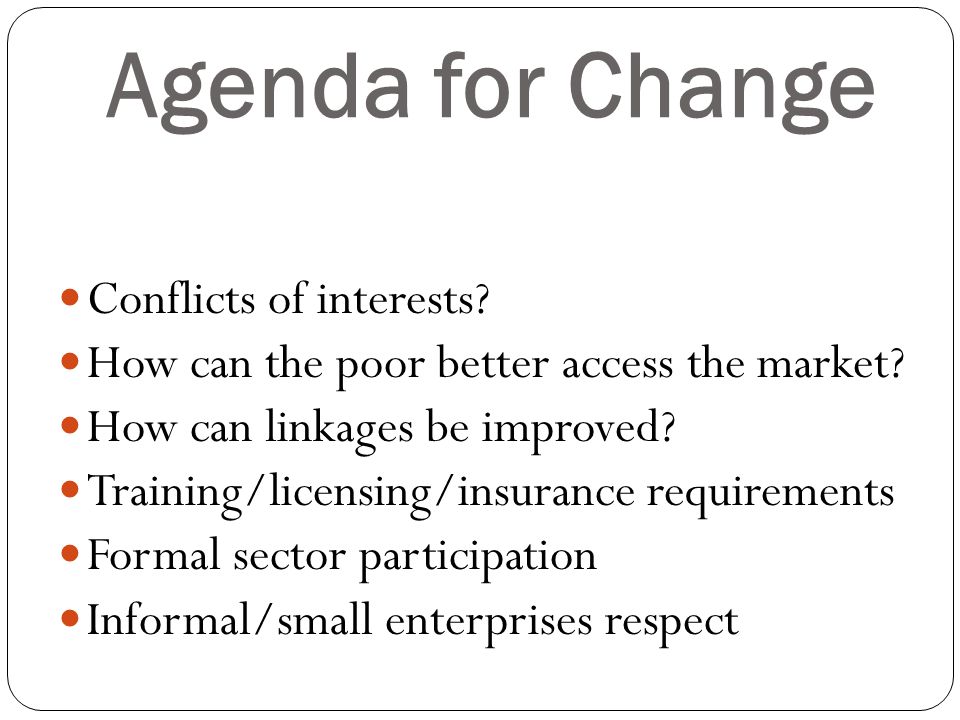 Agenda for Change

- Conflicts of interests?
- How can the poor better access the market?
- How can linkages be improved?
- Training/licensing/insurance requirements
- Formal sector participation
- Informal/small enterprises respect